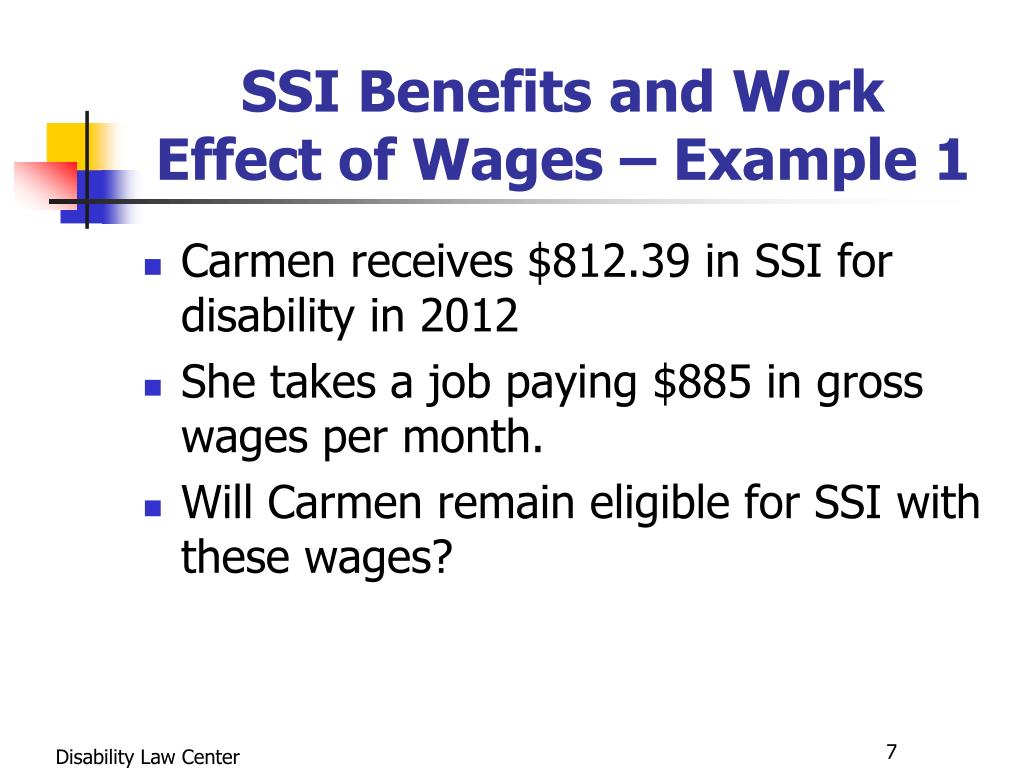 SSI Benefits and Work
Effect of Wages – Example 1

- Carmen receives \$812.39 in SSI for disability in 2012
- She takes a job paying \$885 in gross wages per month.
- Will Carmen remain eligible for SSI with these wages?

Disability Law Center

7